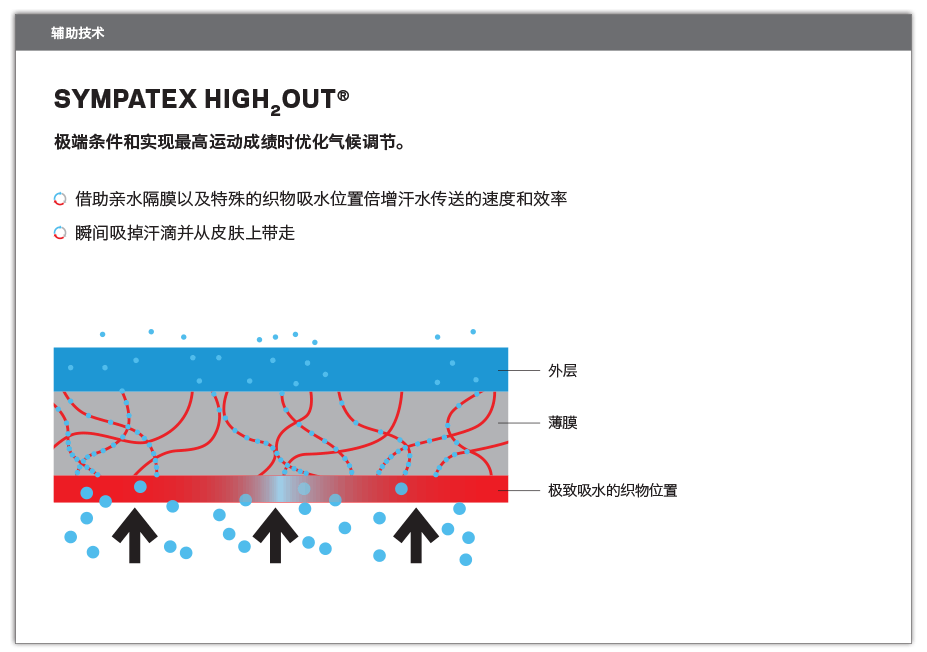 辅助技术

SYMPATEX HIGH$_2$OUT®

极端条件和实现最高运动成绩时优化气候调节。

借助亲水隔膜以及特殊的织物吸水位置倍增汗水传送的速度和效率

瞬间吸掉汗滴并从皮肤上带走

外层

薄膜

极致吸水的织物位置